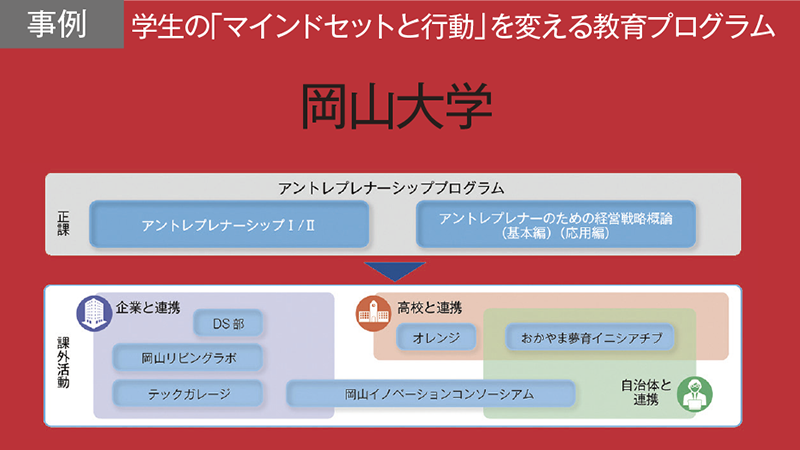 事例 学生の「マインドセットと行動」を変える教育プログラム

岡山大学

アントレプレナーシッププログラム

正課

アントレプレナーシップⅠ/Ⅱ

アントレプレナーのための経営戦略概論（基本編）（応用編）

課外活動

企業と連携

DS部

岡山リビングラボ

テックガレージ

高校と連携

オレンジ

おかやま夢育イニシアチブ

岡山イノベーションコンソーシアム

自治体と連携